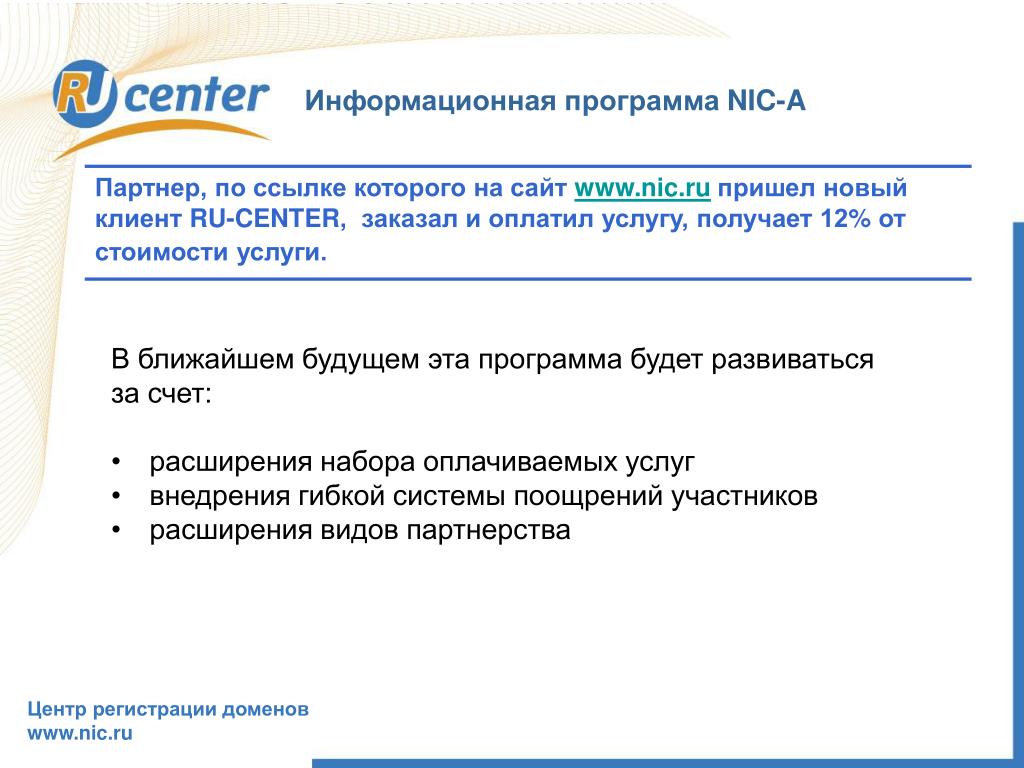 RU center

Информационная программа NIC-A

Партнер, по ссылке которого на сайт www.nic.ru пришел новый клиент RU-CENTER, заказал и оплатил услугу, получает 12% от стоимости услуги.

В ближайшем будущем эта программа будет развиваться за счет:

• расширения набора оплачиваемых услуг
• внедрения гибкой системы поощрений участников
• расширения видов партнерства

Центр регистрации доменов
www.nic.ru